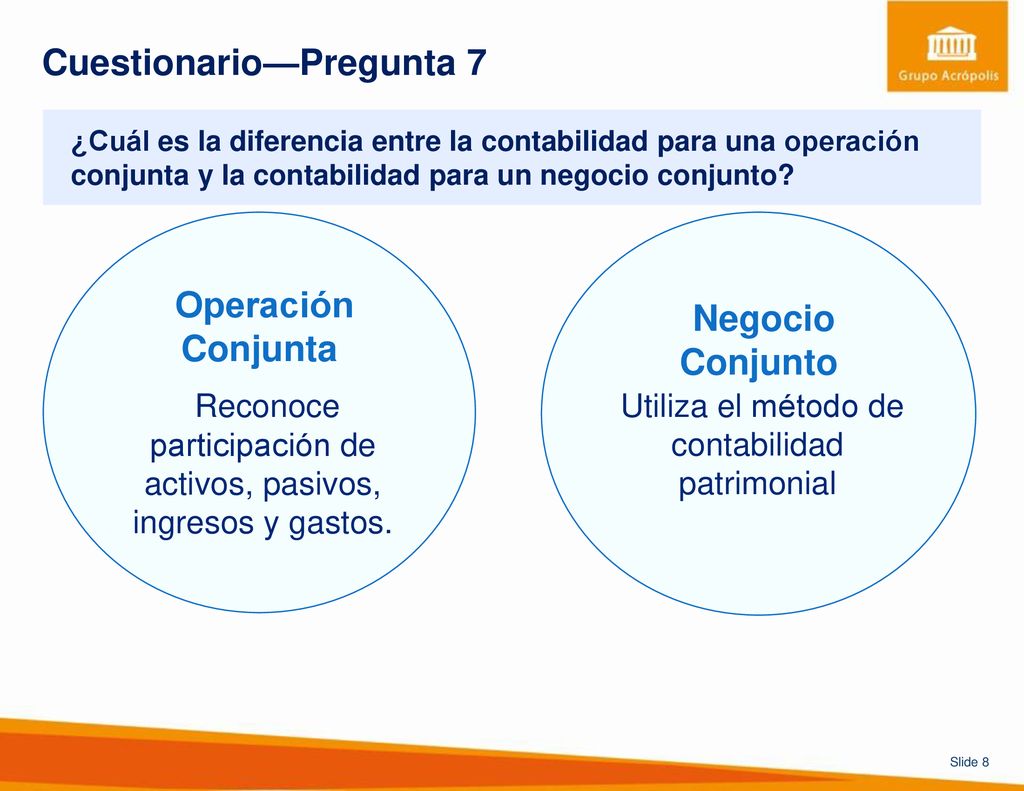 Cuestionario—Pregunta 7

Grupo Acrópolis

¿Cuál es la diferencia entre la contabilidad para una operación conjunta y la contabilidad para un negocio conjunto?

Operación Conjunta

Reconoce participación de activos, pasivos, ingresos y gastos.

Negocio Conjunto

Utiliza el método de contabilidad patrimonial

Slide 8